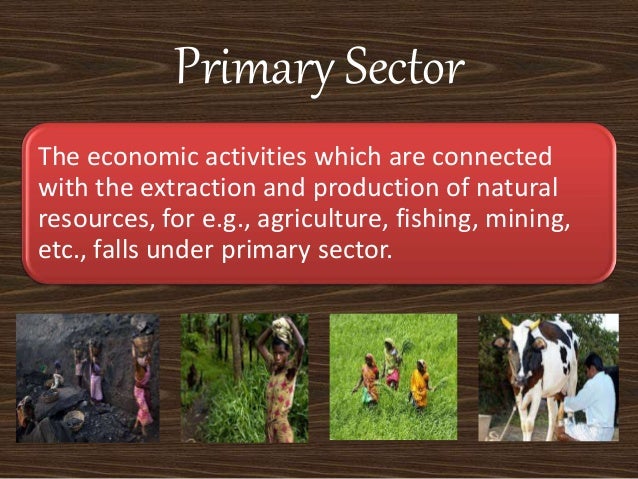 Primary Sector

The economic activities which are connected with the extraction and production of natural resources, for e.g., agriculture, fishing, mining, etc., falls under primary sector.